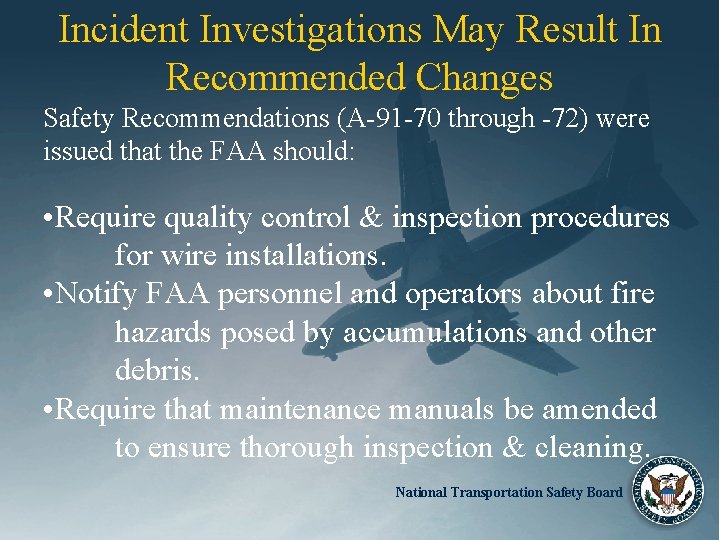 Incident Investigations May Result In Recommended Changes

Safety Recommendations (A-91-70 through -72) were issued that the FAA should:

•Require quality control & inspection procedures for wire installations.
•Notify FAA personnel and operators about fire hazards posed by accumulations and other debris.
•Require that maintenance manuals be amended to ensure thorough inspection & cleaning.

National Transportation Safety Board

NATIONAL TRANSPORTATION SAFETY BOARD